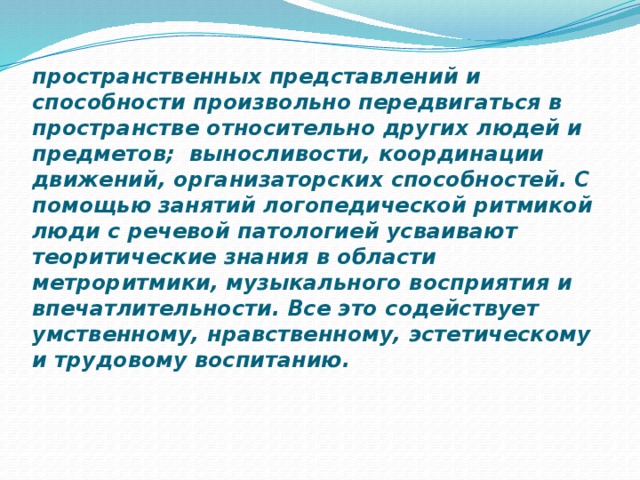 пространственных представлений и способности произвольно передвигаться в пространстве относительно других людей и предметов;  выносливости, координации движений, организаторских способностей. С помощью занятий логопедической ритмикой люди с речевой патологией усваивают теоритические знания в области метроритмики, музыкального восприятия и впечатлительности. Все это содействует умственному, нравственному, эстетическому и трудовому воспитанию.